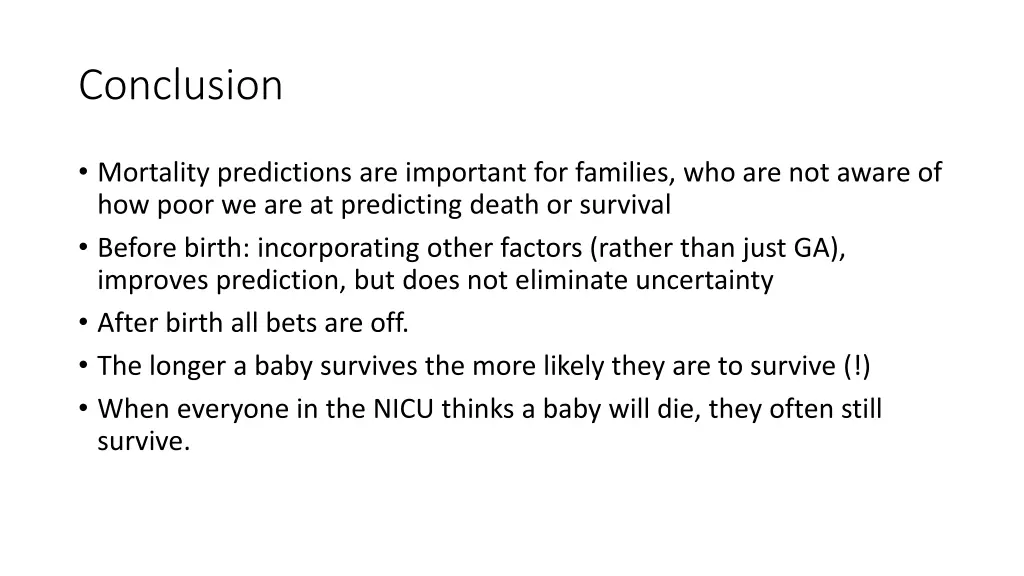 Conclusion

• Mortality predictions are important for families, who are not aware of how poor we are at predicting death or survival
• Before birth: incorporating other factors (rather than just GA), improves prediction, but does not eliminate uncertainty
• After birth all bets are off.
• The longer a baby survives the more likely they are to survive (!)
• When everyone in the NICU thinks a baby will die, they often still survive.